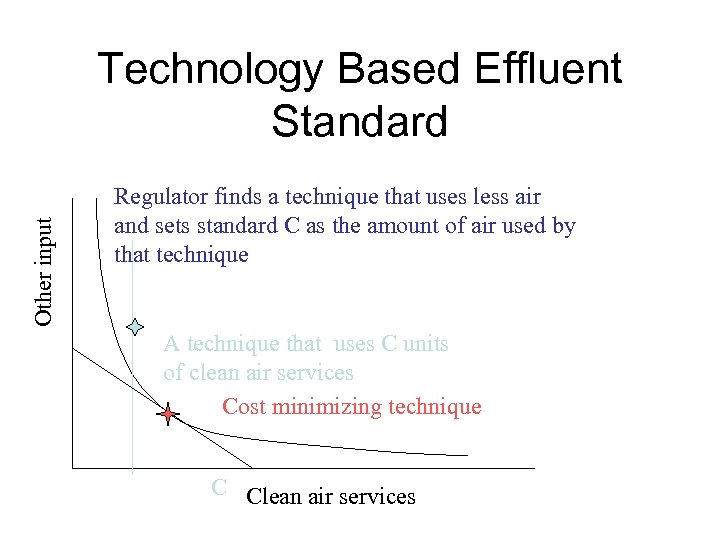 Technology Based Effluent Standard

Regulator finds a technique that uses less air and sets standard C as the amount of air used by that technique

Other input

A technique that uses C units of clean air services

Cost minimizing technique

C

Clean air services